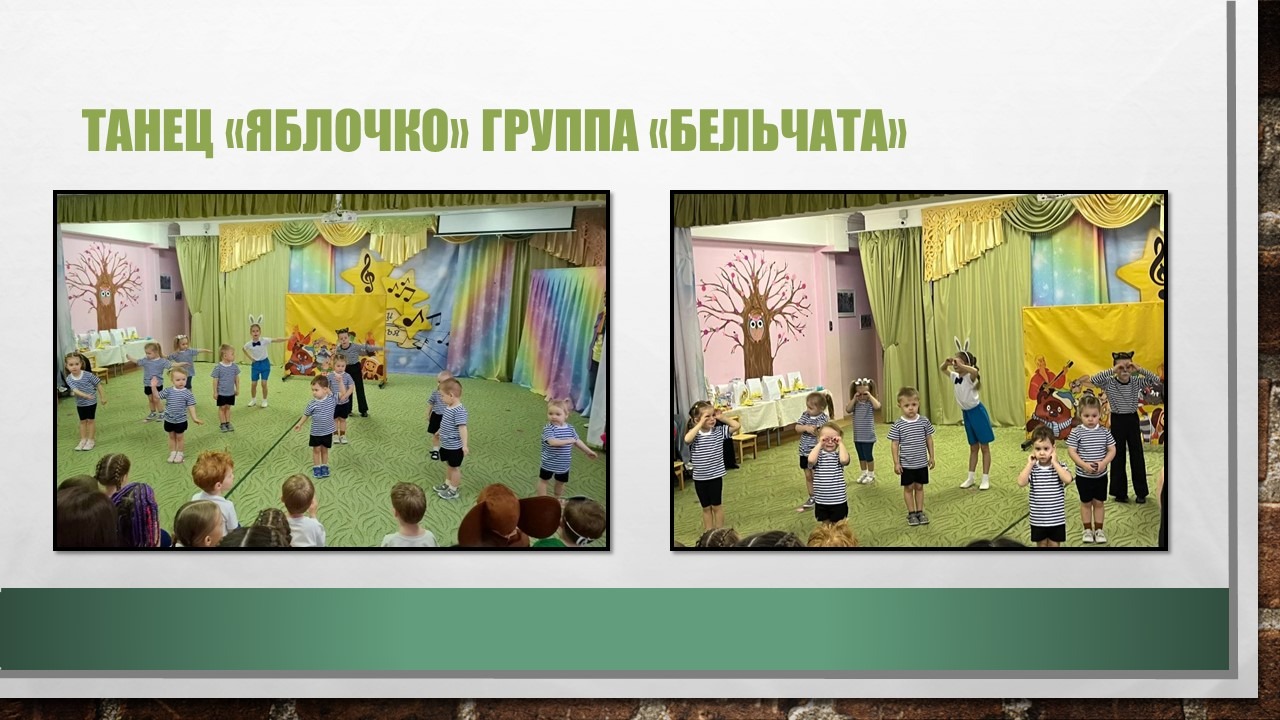 ТАНЕЦ «ЯБЛОЧКО» ГРУППА «БЕЛЬЧАТА»